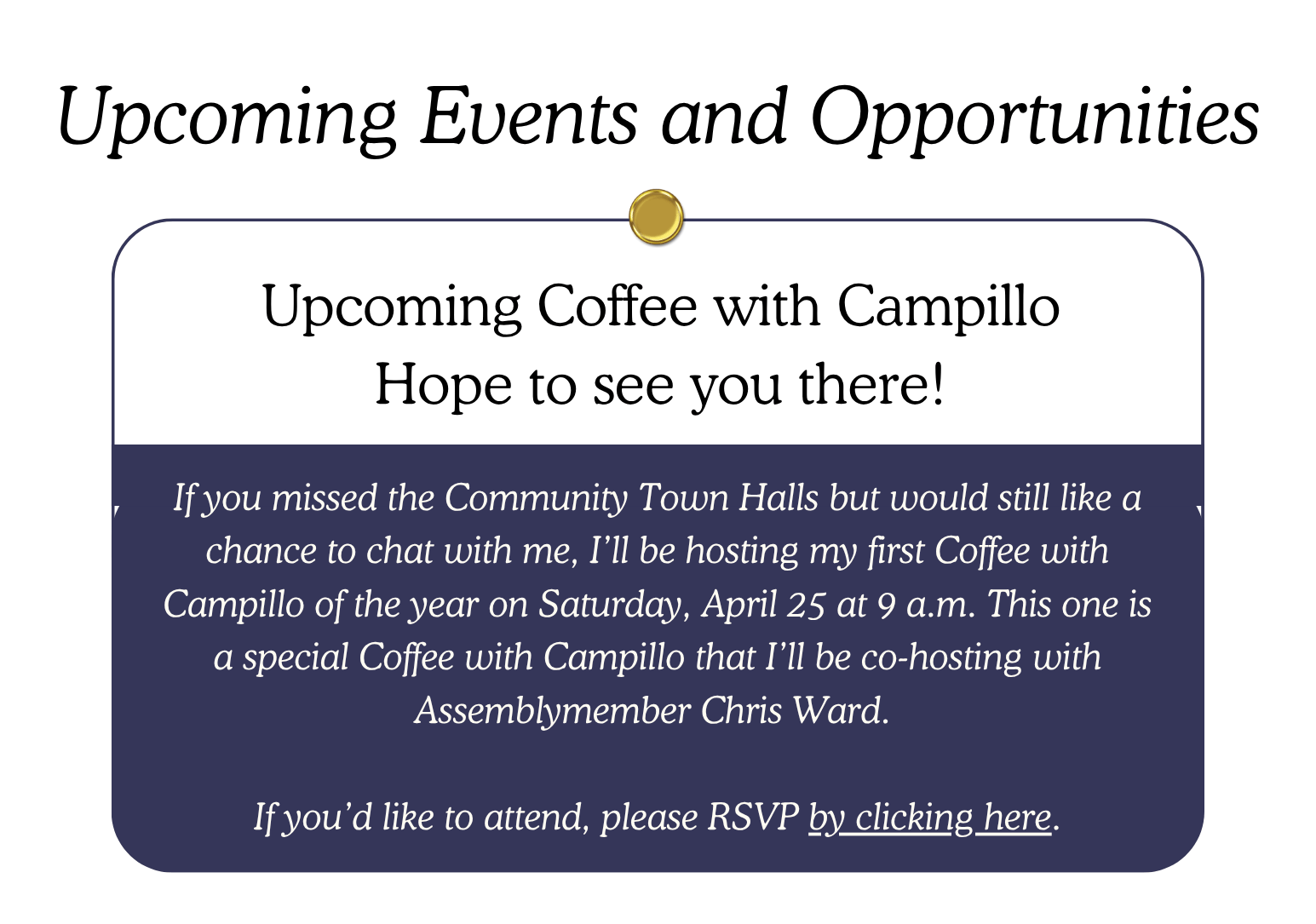 Upcoming Events and Opportunities

Upcoming Coffee with Campillo
Hope to see you there!

If you missed the Community Town Halls but would still like a chance to chat with me, I'll be hosting my first Coffee with Campillo of the year on Saturday, April 25 at 9 a.m. This one is a special Coffee with Campillo that I'll be co-hosting with Assemblymember Chris Ward.

If you'd like to attend, please RSVP by clicking here.